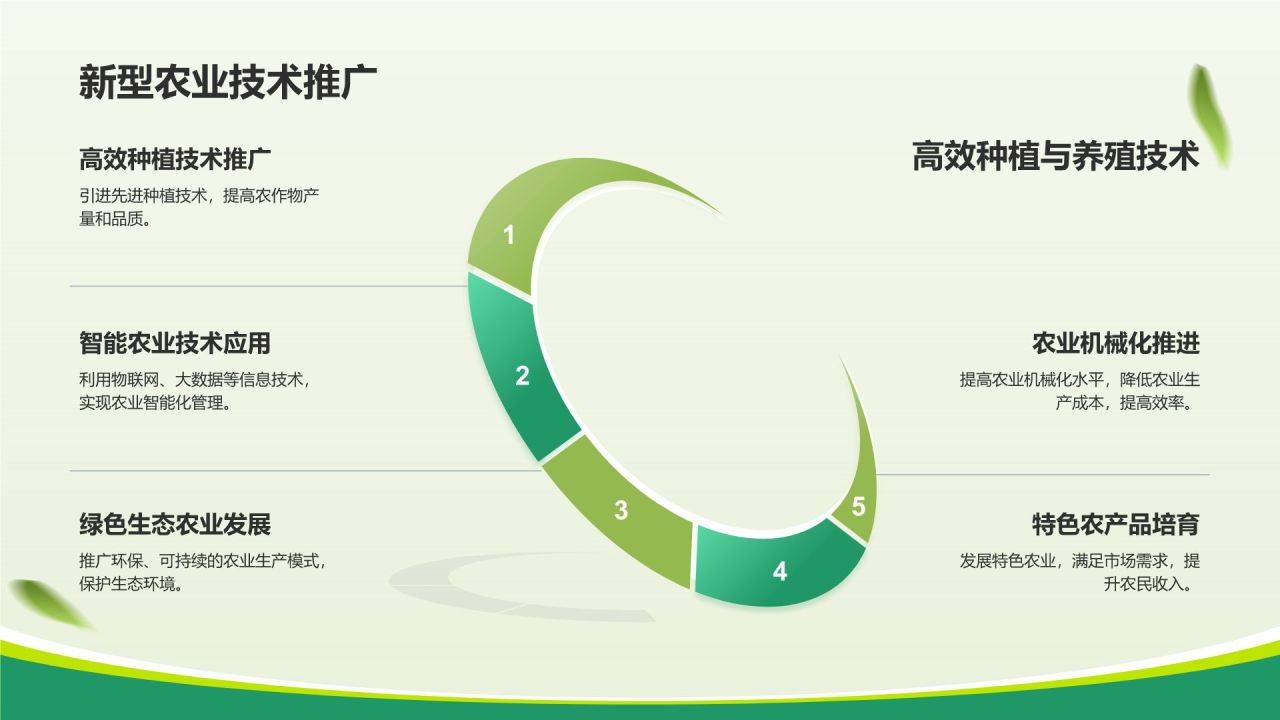 新型农业技术推广

高效种植技术推广

引进先进种植技术，提高农作物产量和品质。

智能农业技术应用

利用物联网、大数据等信息技术，实现农业智能化管理。

绿色生态农业发展

推广环保、可持续的农业生产模式，保护生态环境。

1

2

3

4

5

高效种植与养殖技术

农业机械化推进

提高农业机械化水平，降低农业生产成本，提高效率。

特色农产品培育

发展特色农业，满足市场需求，提升农民收入。